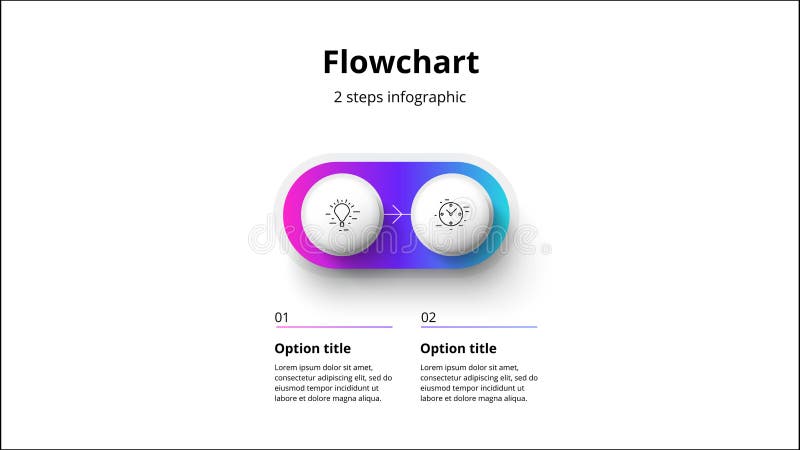 Flowchart

2 steps infographic

dreamstime

01

Option title

Lorem ipsum dolor sit amet, consectetur adipiscing elit, sed do eiusmod tempor incididunt ut labore et dolore magna aliqua.

02

Option title

Lorem ipsum dolor sit amet, consectetur adipiscing elit, sed do eiusmod tempor incididunt ut labore et dolore magna aliqua.